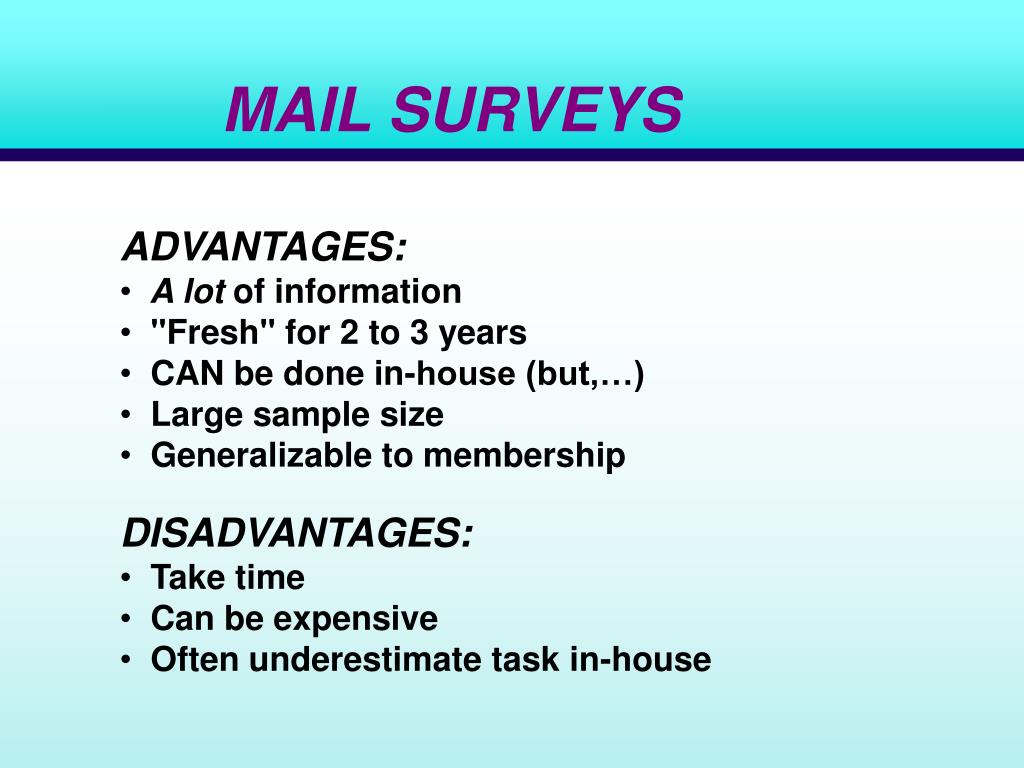 MAIL SURVEYS

ADVANTAGES:
• A lot of information
• "Fresh" for 2 to 3 years
• CAN be done in-house (but,…)
• Large sample size
• Generalizable to membership

DISADVANTAGES:
• Take time
• Can be expensive
• Often underestimate task in-house